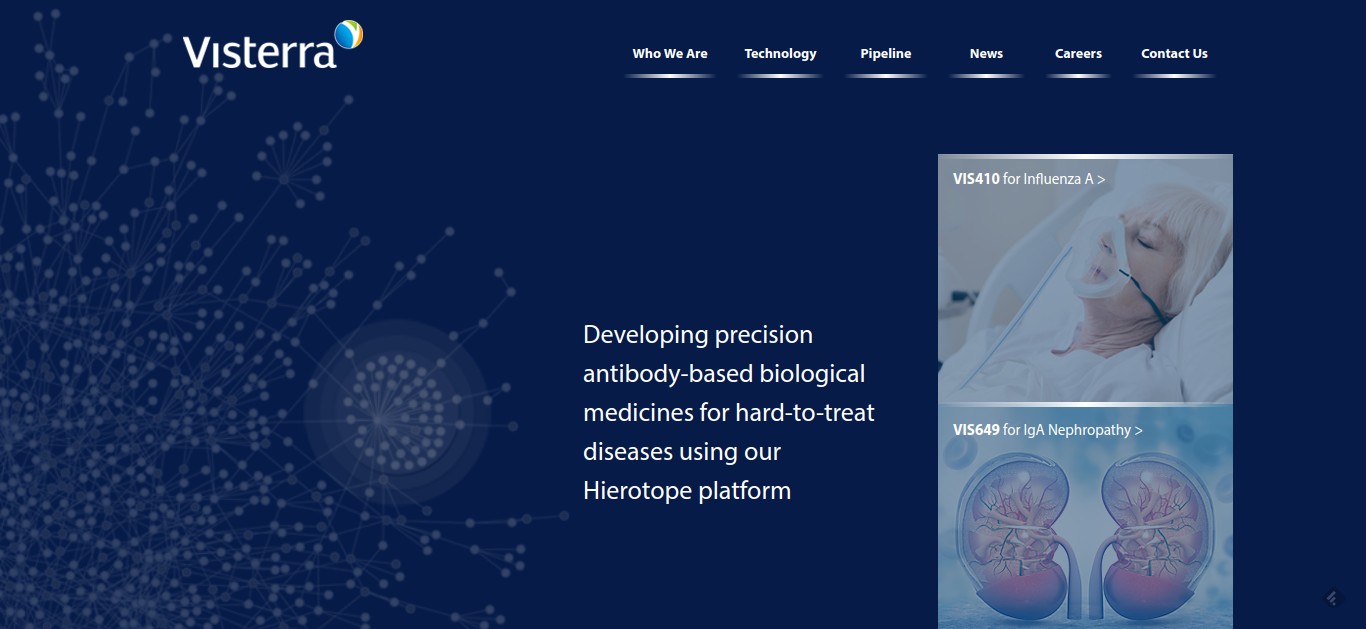 Visterra

Who We Are Technology Pipeline News Careers Contact Us

Developing precision antibody-based biological medicines for hard-to-treat diseases using our Hierotope platform

VIS410 for Influenza A >

VIS649 for IgA Nephropathy >